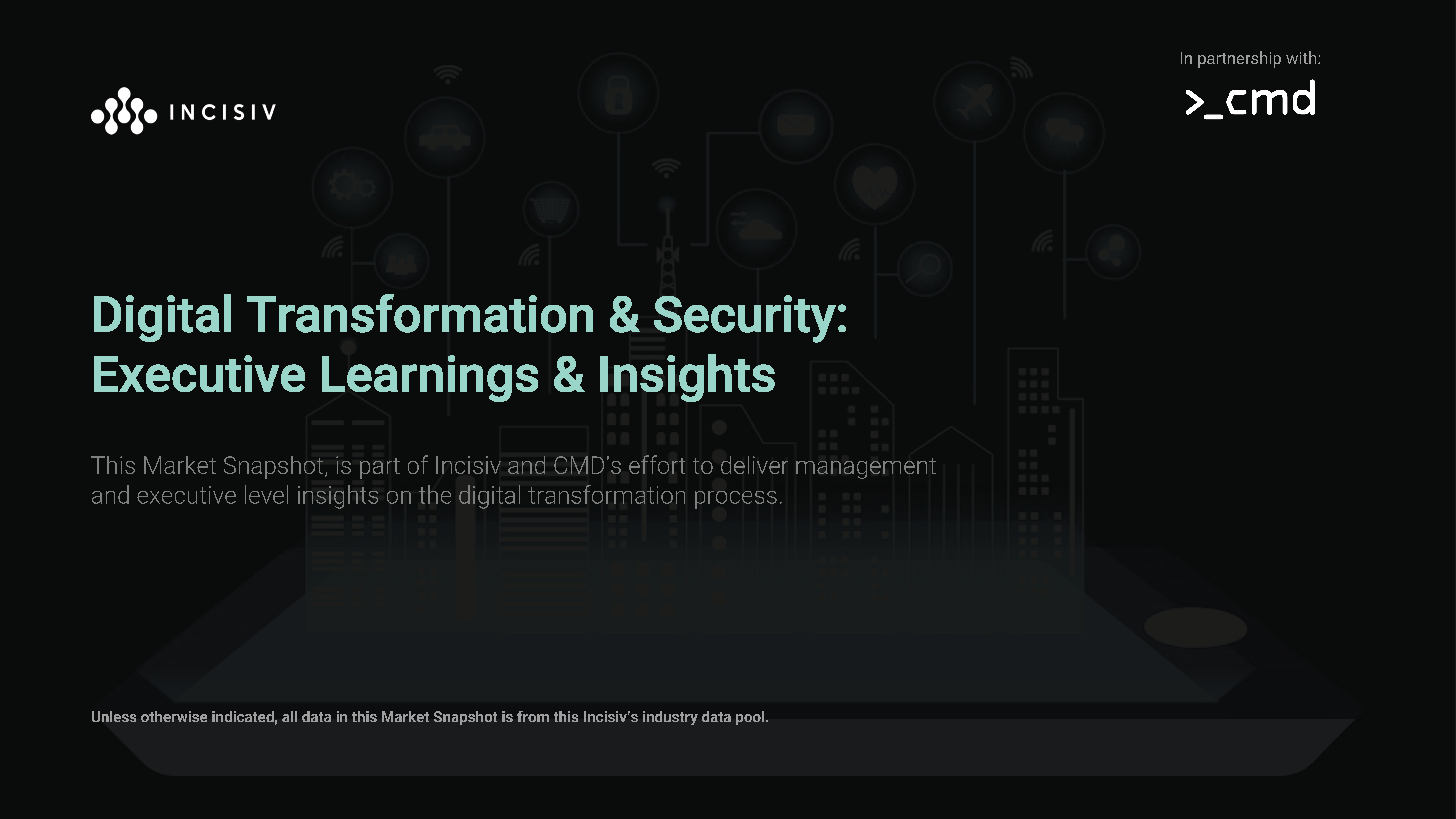 INCISIV

In partnership with:

>_cmd

Digital Transformation & Security: Executive Learnings & Insights

This Market Snapshot, is part of Incisiv and CMD's effort to deliver management and executive level insights on the digital transformation process.

Unless otherwise indicated, all data in this Market Snapshot is from this Incisiv's industry data pool.